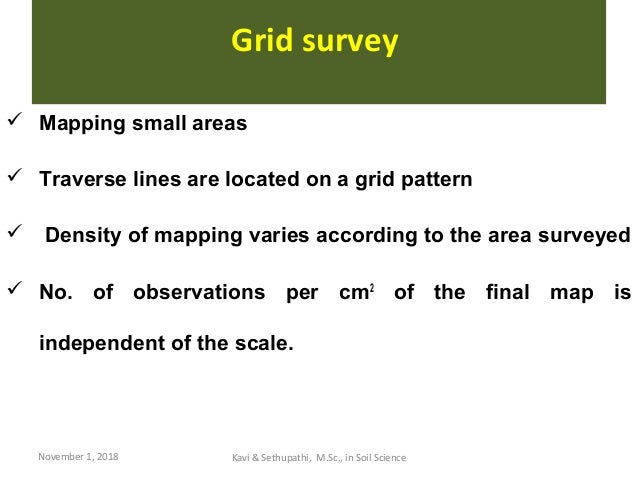 Grid survey

✓ Mapping small areas

✓ Traverse lines are located on a grid pattern

✓ Density of mapping varies according to the area surveyed

✓ No. of observations per $cm^2$ of the final map is independent of the scale.

November 1, 2018

Kavi & Sethupathi, M.Sc., in Soil Science